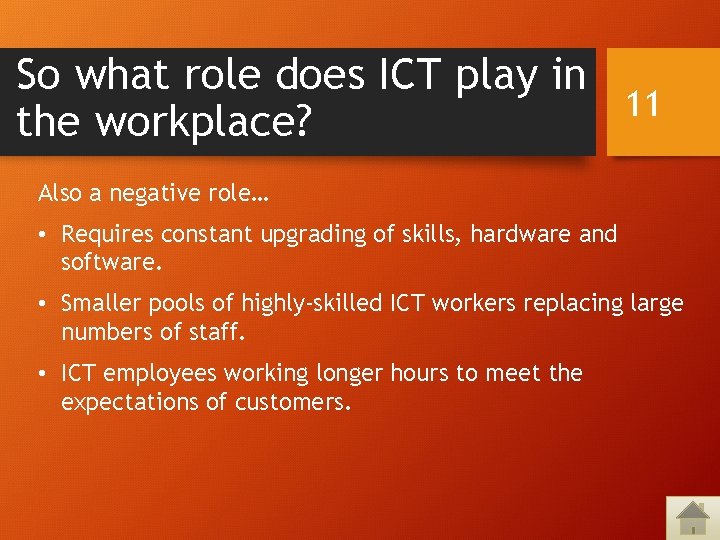 So what role does ICT play in the workplace?

11

Also a negative role…

• Requires constant upgrading of skills, hardware and software.

• Smaller pools of highly-skilled ICT workers replacing large numbers of staff.

• ICT employees working longer hours to meet the expectations of customers.